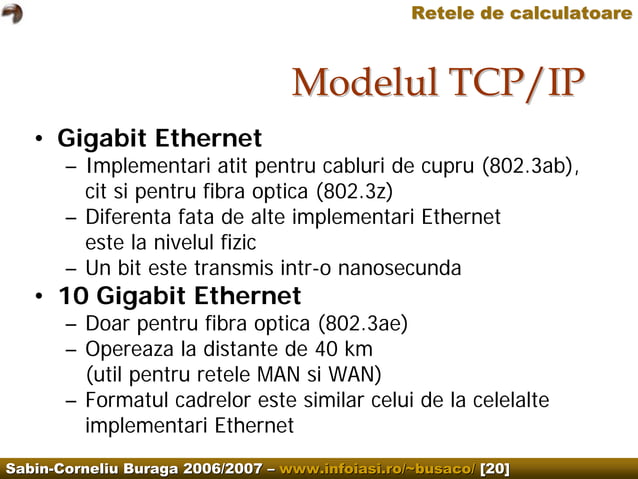 Retele de calculatoare

Modelul TCP/IP

• Gigabit Ethernet
– Implementari atit pentru cabluri de cupru (802.3ab), cit si pentru fibra optica (802.3z)
– Diferenta fata de alte implementari Ethernet este la nivelul fizic
– Un bit este transmis intr-o nanosecunda
• 10 Gigabit Ethernet
– Doar pentru fibra optica (802.3ae)
– Opereaza la distante de 40 km (util pentru retele MAN si WAN)
– Formatul cadrelor este similar celui de la celelalte implementari Ethernet

Sabin-Corneliu Buraga 2006/2007 – www.infoiasi.ro/~busaco/ [20]